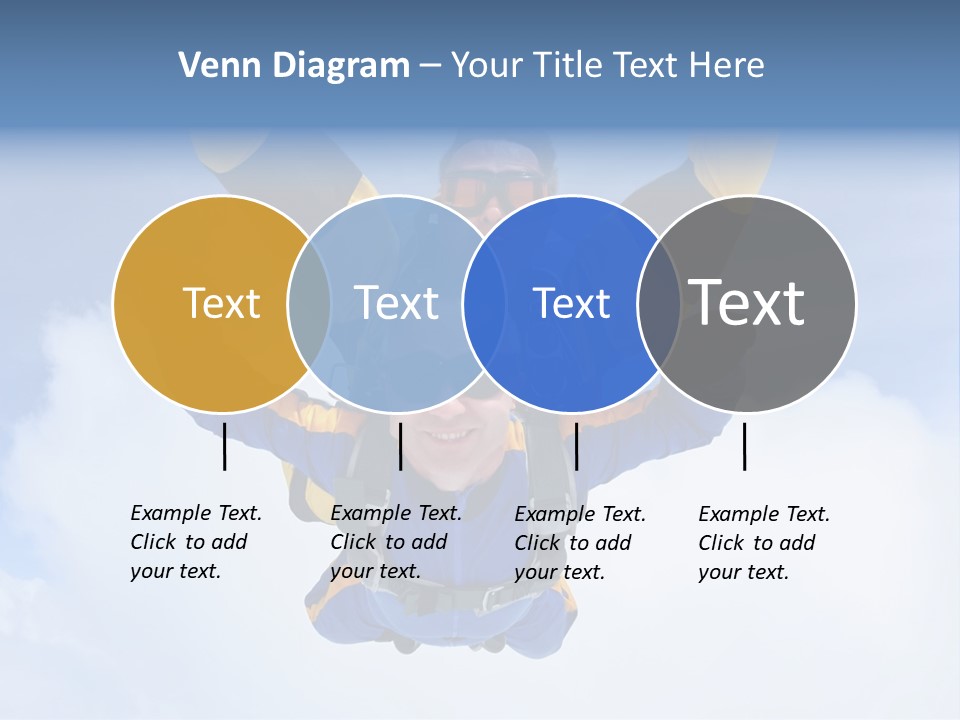 Venn Diagram – Your Title Text Here

Text

Text

Text

Text

Example Text. Click to add your text.

Example Text. Click to add your text.

Example Text. Click to add your text.

Example Text. Click to add your text.